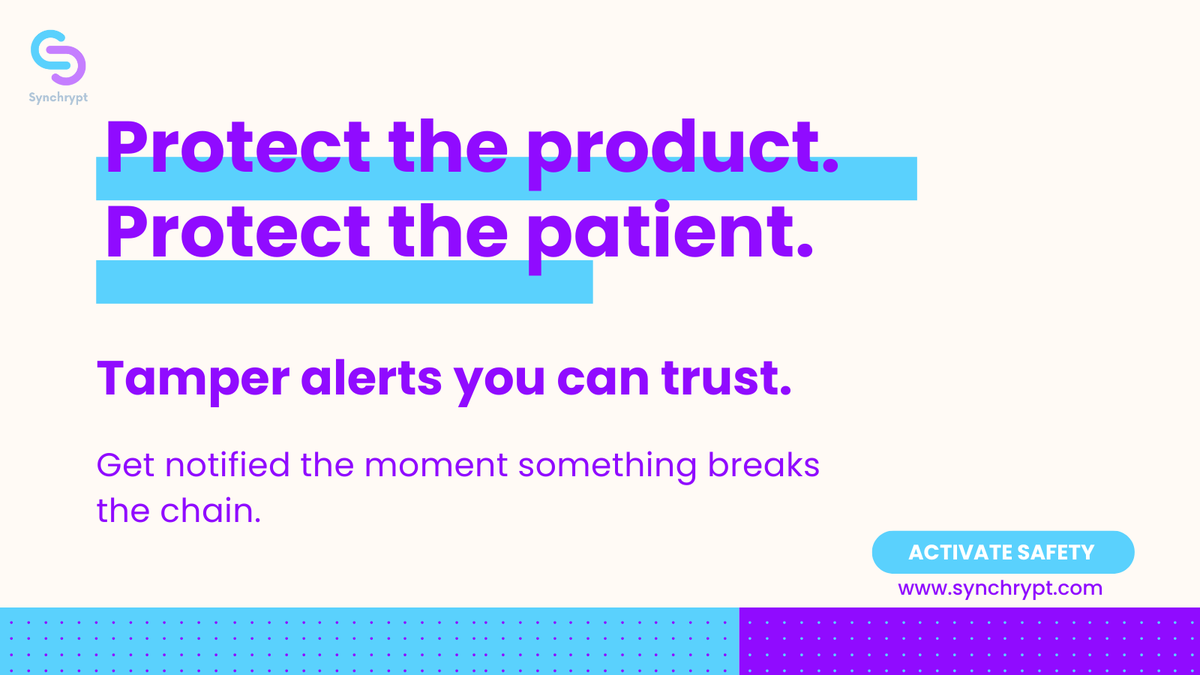 Synchrypt

Protect the product.
Protect the patient.

Tamper alerts you can trust.

Get notified the moment something breaks the chain.

ACTIVATE SAFETY

www.synchrypt.com